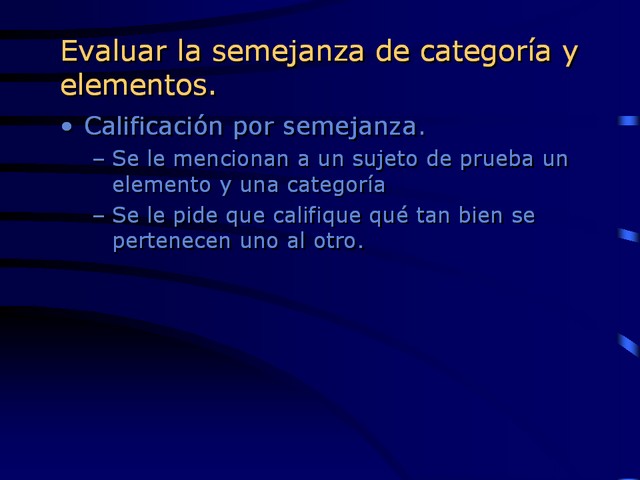 Evaluar la semejanza de categoría y elementos.

• Calificación por semejanza.
– Se le mencionan a un sujeto de prueba un elemento y una categoría
– Se le pide que califique qué tan bien se pertenecen uno al otro.